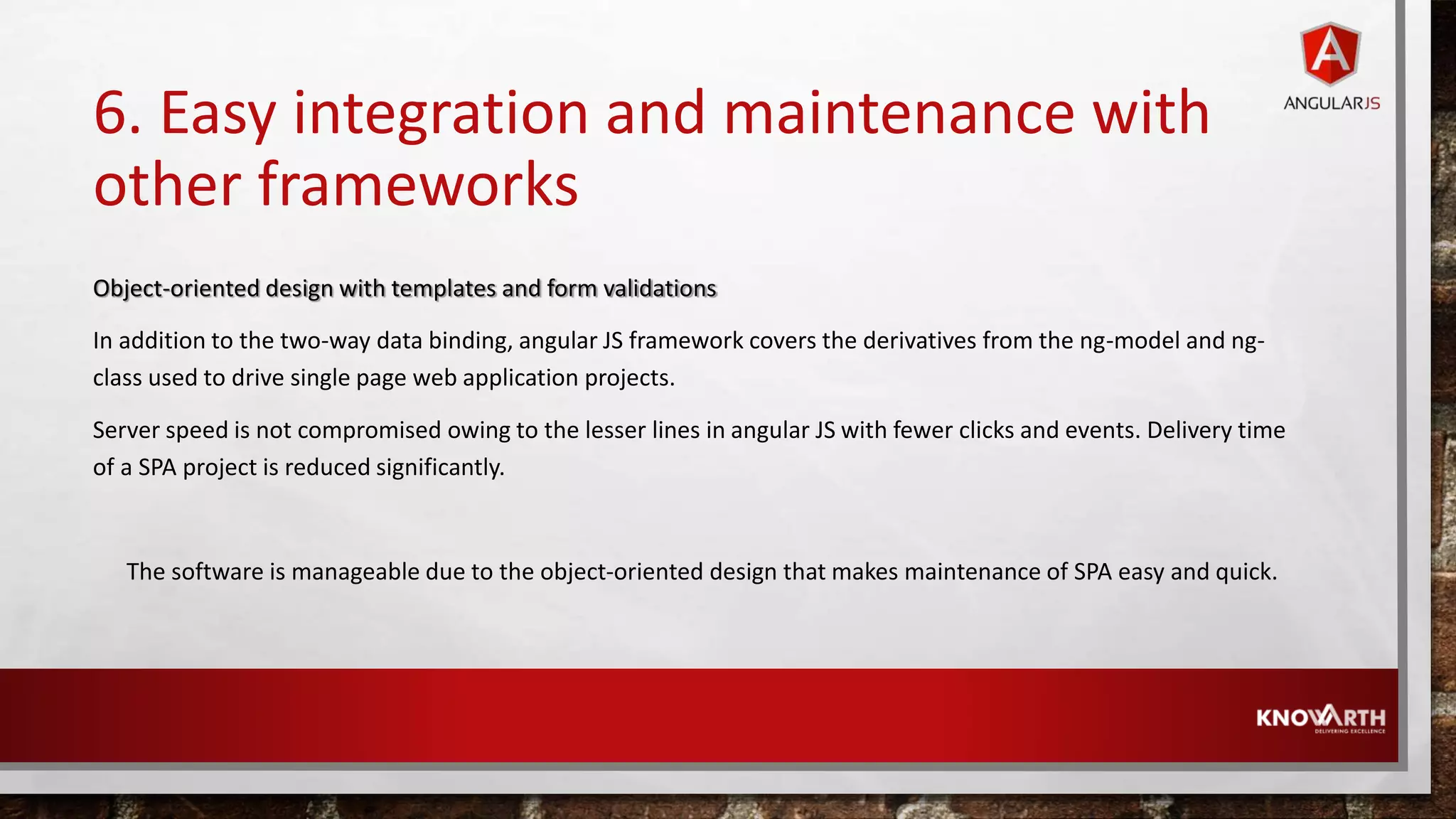 A
ANGULARJS

6. Easy integration and maintenance with other frameworks

Object-oriented design with templates and form validations

In addition to the two-way data binding, angular JS framework covers the derivatives from the ng-model and ng-class used to drive single page web application projects.

Server speed is not compromised owing to the lesser lines in angular JS with fewer clicks and events. Delivery time of a SPA project is reduced significantly.

The software is manageable due to the object-oriented design that makes maintenance of SPA easy and quick.

KNOWARTH
DELIVERING EXCELLENCE